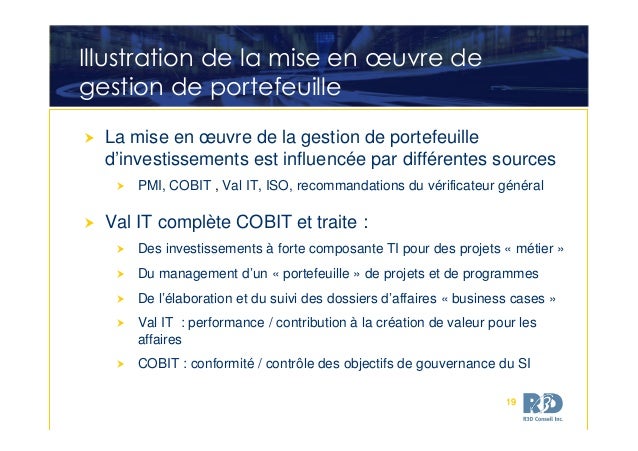 Illustration de la mise en œuvre de gestion de portefeuille

La mise en œuvre de la gestion de portefeuille d'investissements est influencée par différentes sources

PMI, COBIT , Val IT, ISO, recommandations du vérificateur général

Val IT complète COBIT et traite :

Des investissements à forte composante TI pour des projets « métier »

Du management d'un « portefeuille » de projets et de programmes

De l'élaboration et du suivi des dossiers d'affaires « business cases »

Val IT : performance / contribution à la création de valeur pour les affaires

COBIT : conformité / contrôle des objectifs de gouvernance du SI

19

R3D

R3D Conseil Inc.